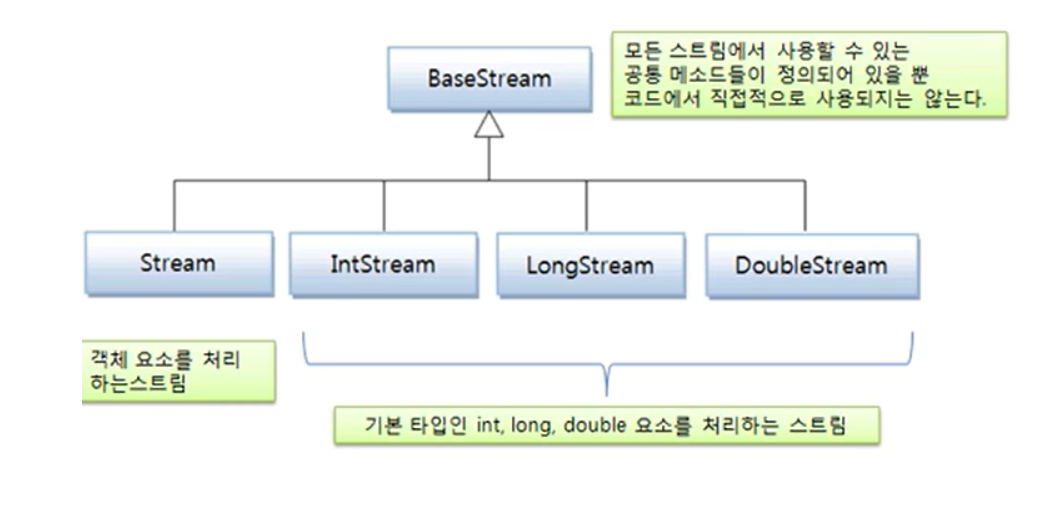 BaseStream

모든 스트림에서 사용할 수 있는 공통 메소드들이 정의되어 있을 뿐 코드에서 직접적으로 사용되지는 않는다.

Stream

IntStream

LongStream

DoubleStream

객체 요소를 처리 하는스트림

기본 타입인 int, long, double 요소를 처리하는 스트림